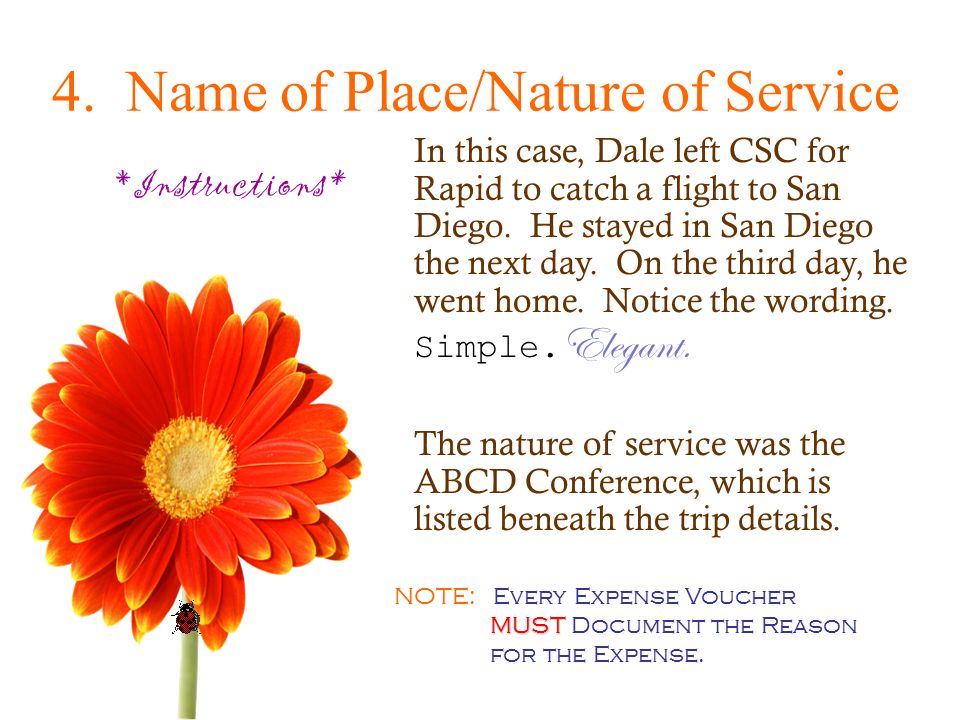 4. Name of Place/Nature of Service

*Instructions*

In this case, Dale left CSC for Rapid to catch a flight to San Diego. He stayed in San Diego the next day. On the third day, he went home. Notice the wording. Simple. Elegant.

The nature of service was the ABCD Conference, which is listed beneath the trip details.

NOTE: Every Expense Voucher MUST Document the Reason for the Expense.